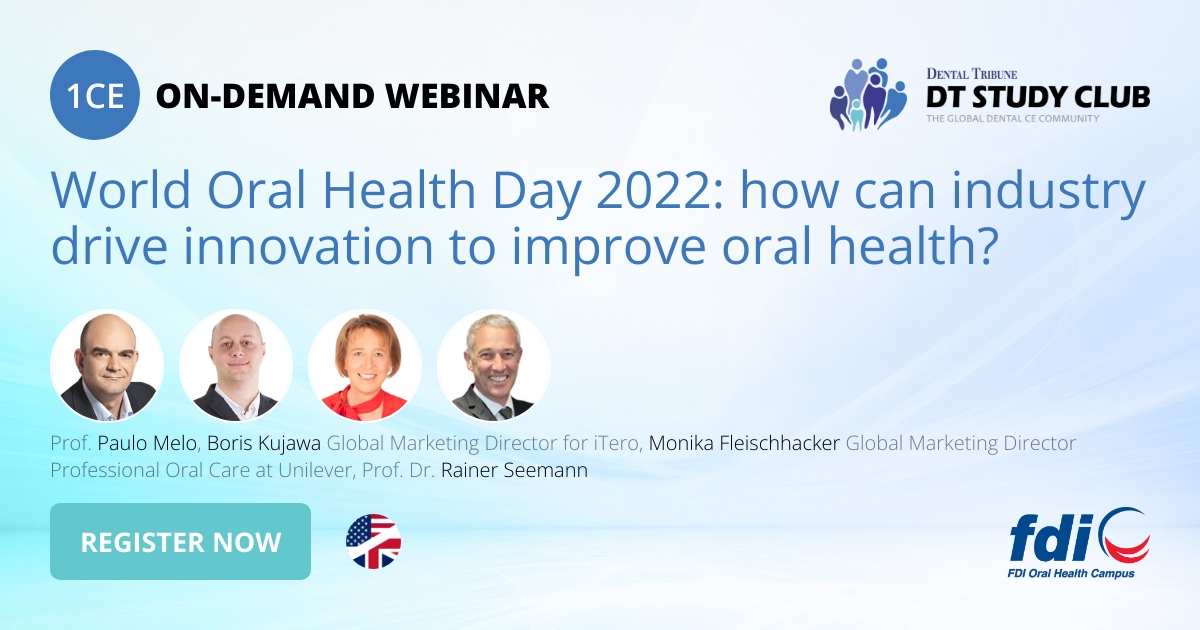 1CE ON-DEMAND WEBINAR

DENTAL TRIBUNE
DT STUDY CLUB
THE GLOBAL DENTAL CE COMMUNITY

World Oral Health Day 2022: how can industry drive innovation to improve oral health?

Prof. Paulo Melo, Boris Kujawa Global Marketing Director for iTero, Monika Fleischhacker Global Marketing Director Professional Oral Care at Unilever, Prof. Dr. Rainer Seemann

REGISTER NOW

fdi
FDI Oral Health Campus